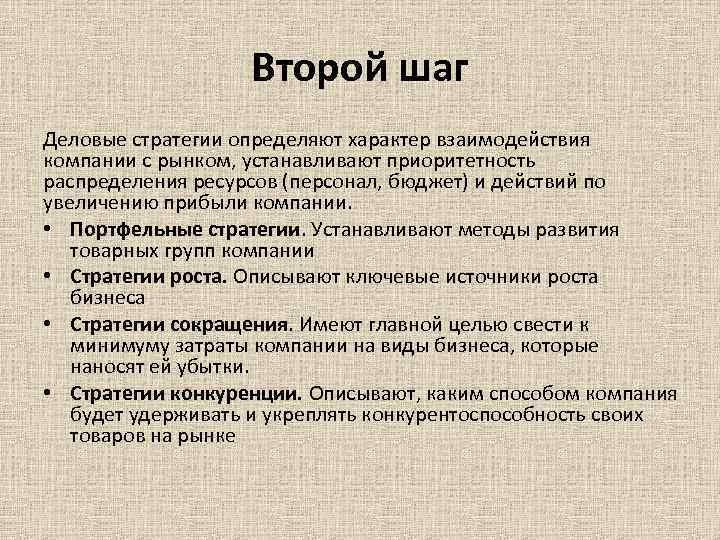 Второй шаг

Деловые стратегии определяют характер взаимодействия компании с рынком, устанавливают приоритетность распределения ресурсов (персонал, бюджет) и действий по увеличению прибыли компании.

• Портфельные стратегии. Устанавливают методы развития товарных групп компании
• Стратегии роста. Описывают ключевые источники роста бизнеса
• Стратегии сокращения. Имеют главной целью свести к минимуму затраты компании на виды бизнеса, которые наносят ей убытки.
• Стратегии конкуренции. Описывают, каким способом компания будет удерживать и укреплять конкурентоспособность своих товаров на рынке